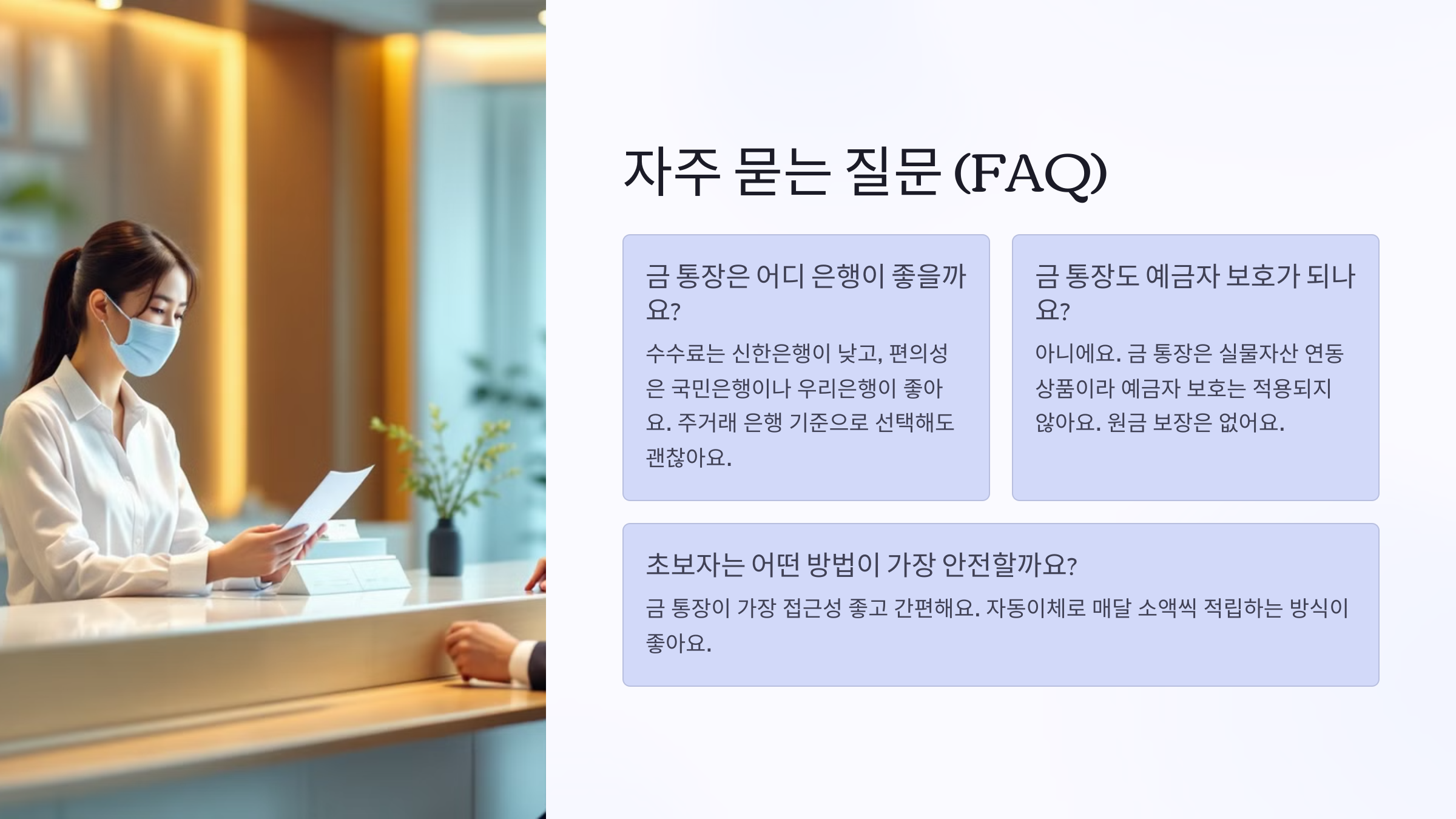 자주 묻는 질문 (FAQ)

금 통장은 어디 은행이 좋을까요?

수수료는 신한은행이 낮고, 편의성은 국민은행이나 우리은행이 좋아요. 주거래 은행 기준으로 선택해도 괜찮아요.

금 통장도 예금자 보호가 되나요?

아니에요. 금 통장은 실물자산 연동 상품이라 예금자 보호는 적용되지 않아요. 원금 보장은 없어요.

초보자는 어떤 방법이 가장 안전할까요?

금 통장이 가장 접근성 좋고 간편해요. 자동이체로 매달 소액씩 적립하는 방식이 좋아요.